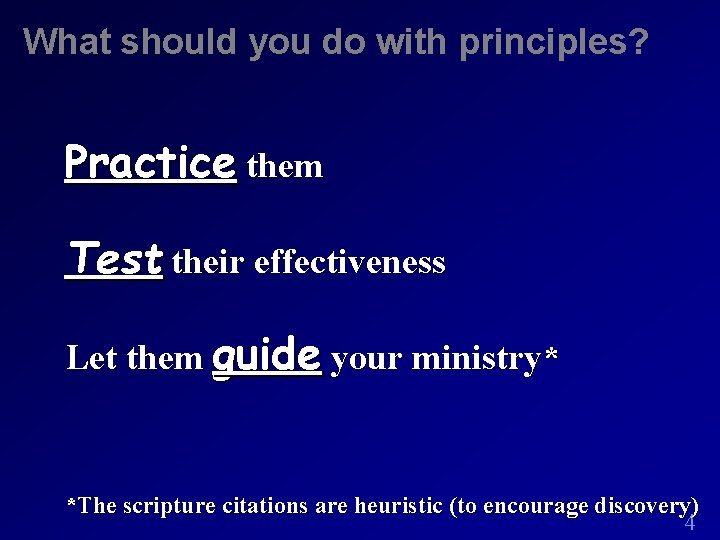 What should you do with principles?

Practice them

Test their effectiveness

Let them guide your ministry*

*The scripture citations are heuristic (to encourage discovery)

4